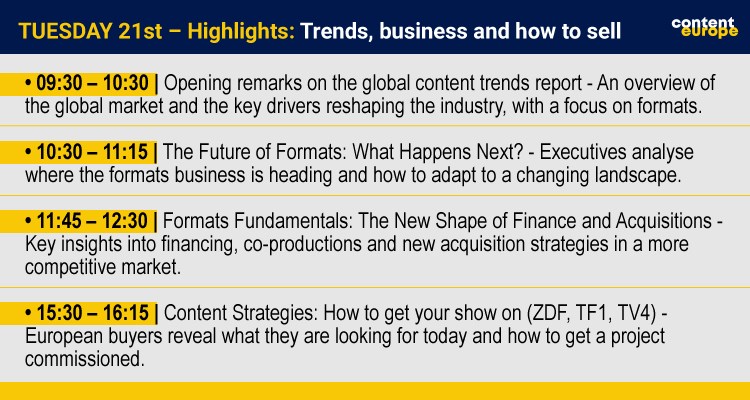 TUESDAY 21st – Highlights: Trends, business and how to sell

content europe

• 09:30 – 10:30 | Opening remarks on the global content trends report - An overview of the global market and the key drivers reshaping the industry, with a focus on formats.

• 10:30 – 11:15 | The Future of Formats: What Happens Next? - Executives analyse where the formats business is heading and how to adapt to a changing landscape.

• 11:45 – 12:30 | Formats Fundamentals: The New Shape of Finance and Acquisitions - Key insights into financing, co-productions and new acquisition strategies in a more competitive market.

• 15:30 – 16:15 | Content Strategies: How to get your show on (ZDF, TF1, TV4) - European buyers reveal what they are looking for today and how to get a project commissioned.